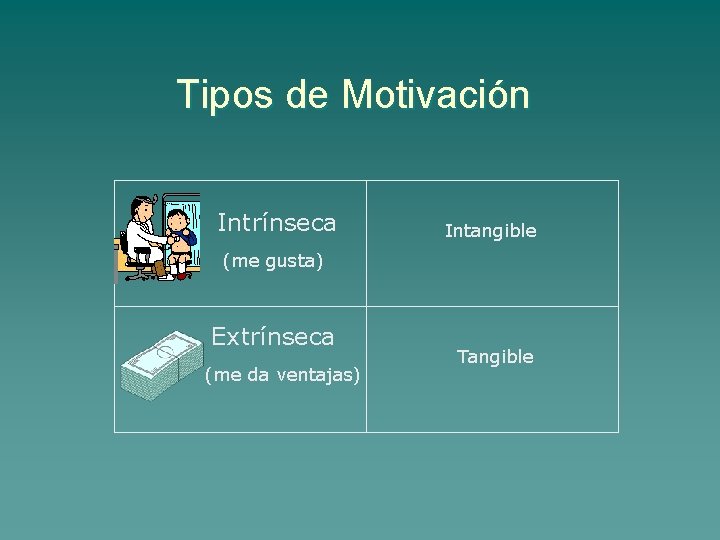 Tipos de Motivación

| Intrínseca (me gusta) | Intangible |
|---|---|
| Extrínseca (me da ventajas) | Tangible |